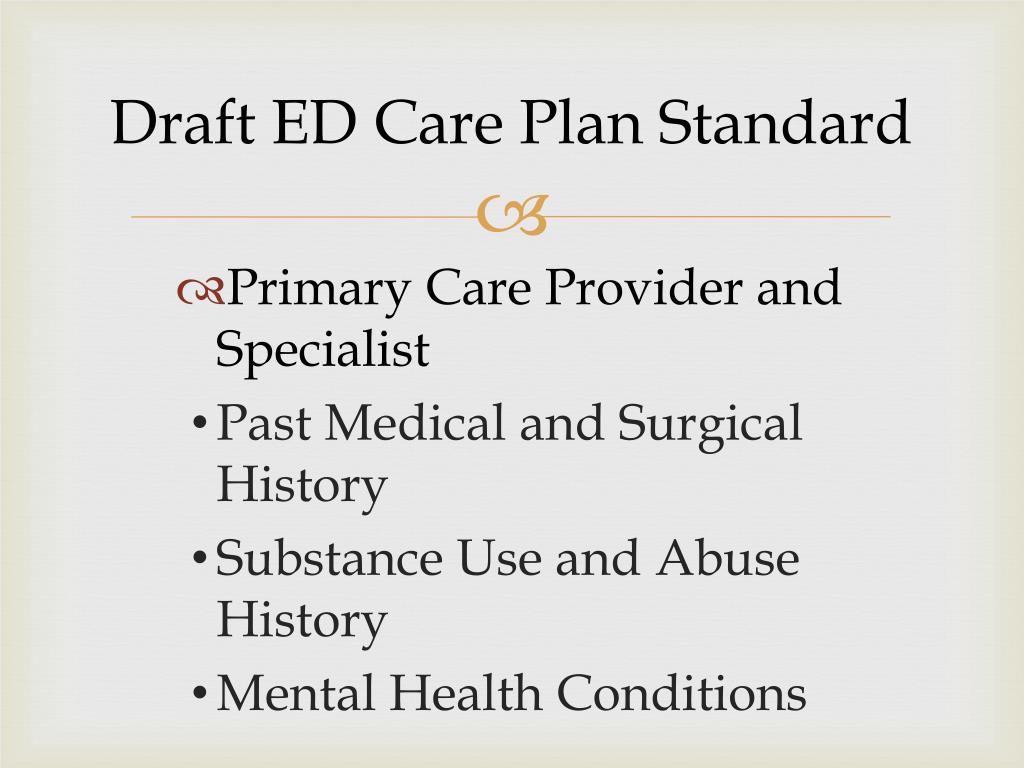 Draft ED Care Plan Standard

Primary Care Provider and Specialist

• Past Medical and Surgical History
• Substance Use and Abuse History
• Mental Health Conditions